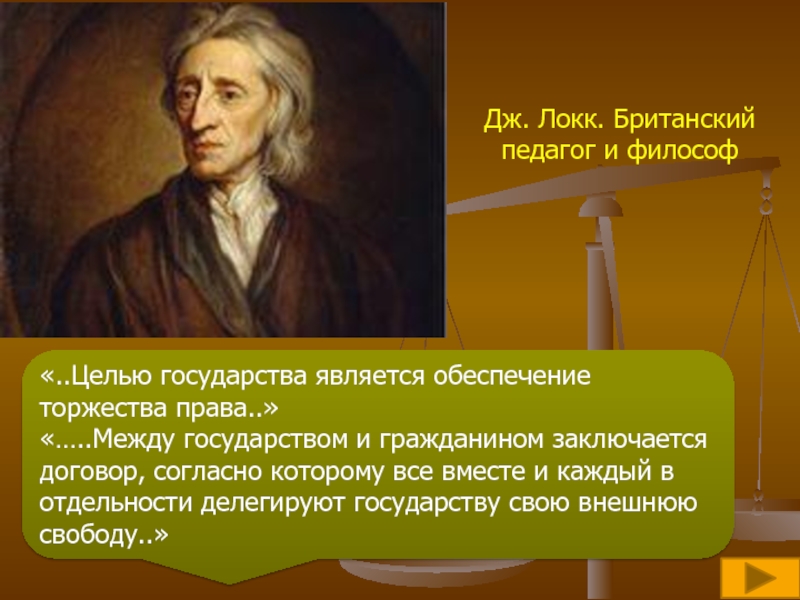 Дж. Локк. Британский педагог и философ

«..Целью государства является обеспечение торжества права..»
«…..Между государством и гражданином заключается договор, согласно которому все вместе и каждый в отдельности делегируют государству свою внешнюю свободу..»